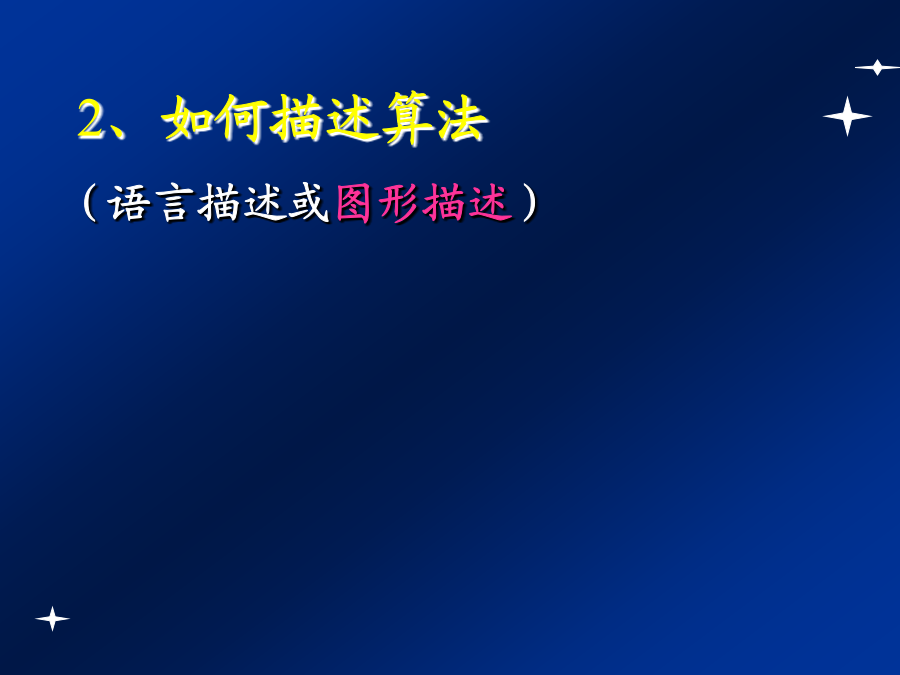 2、如何描述算法

（语言描述或图形描述）